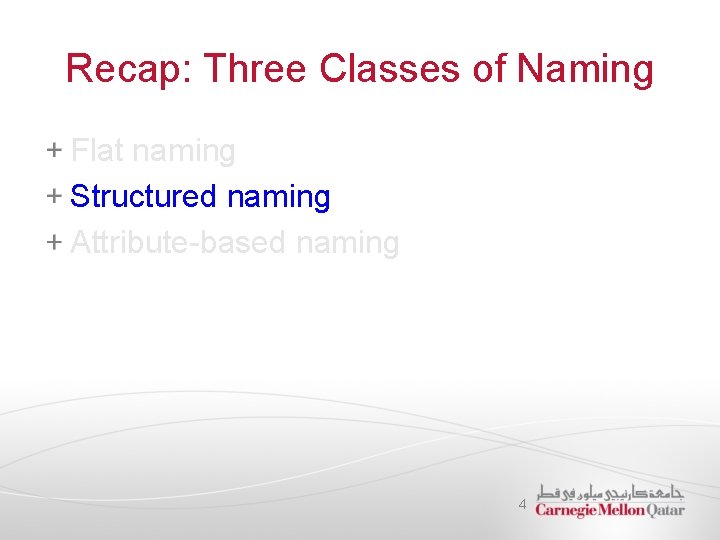 Recap: Three Classes of Naming

+ Flat naming
+ Structured naming
+ Attribute-based naming

4

جامعة كارنيجي ميلون في قطر
Carnegie Mellon Qatar